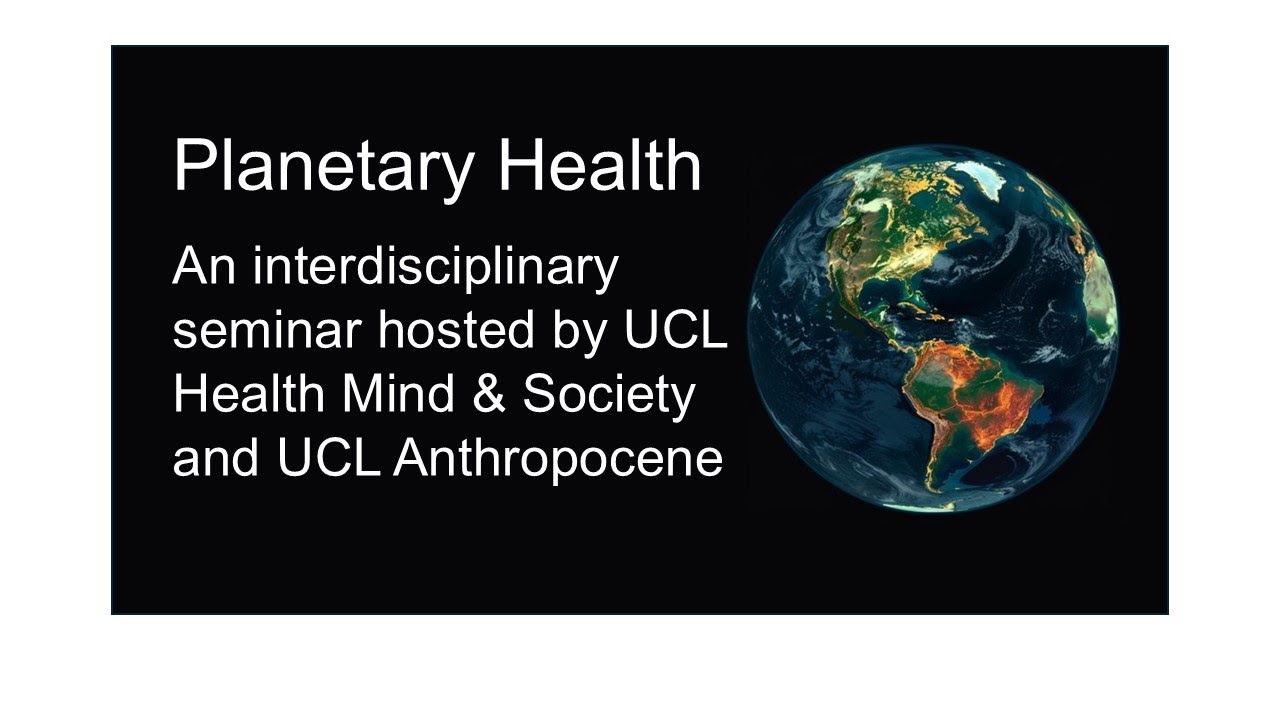 Planetary Health

An interdisciplinary seminar hosted by UCL Health Mind & Society and UCL Anthropocene